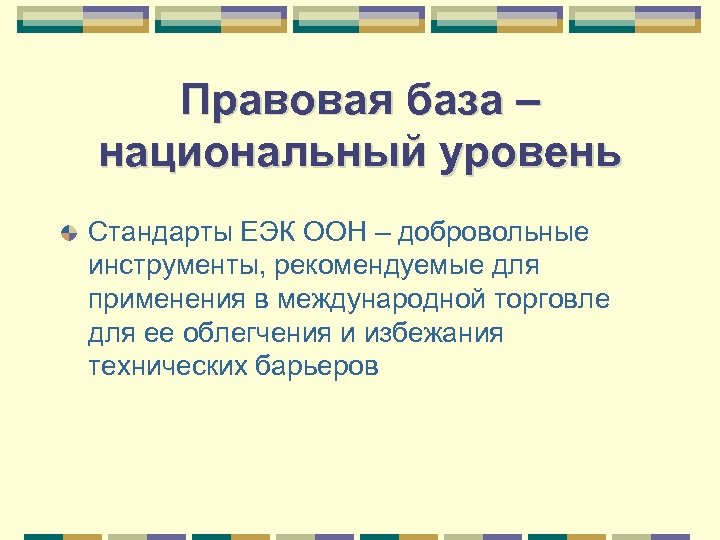 Правовая база – национальный уровень

Стандарты ЕЭК ООН – добровольные инструменты, рекомендуемые для применения в международной торговле для ее облегчения и избежания технических барьеров